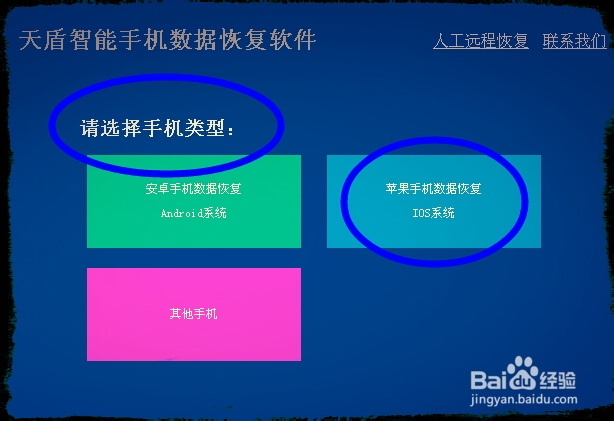 天盾智能手机数据恢复软件

人工远程恢复 联系我们

请选择手机类型：

安卓手机数据恢复
Android系统

苹果手机数据恢复
IOS系统

其他手机

Baidu经验
jingyan.baidu.com